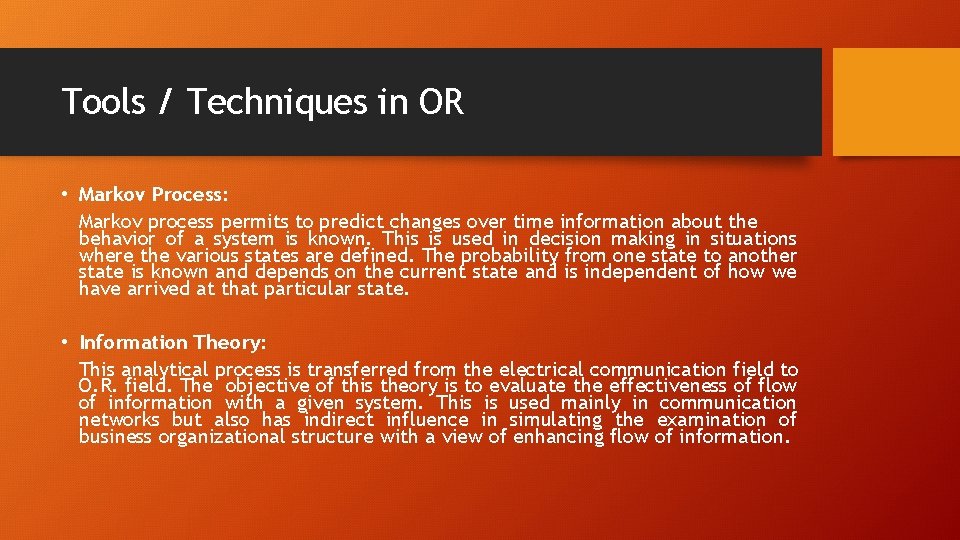 Tools / Techniques in OR

• Markov Process:

Markov process permits to predict changes over time information about the behavior of a system is known. This is used in decision making in situations where the various states are defined. The probability from one state to another state is known and depends on the current state and is independent of how we have arrived at that particular state.

• Information Theory:

This analytical process is transferred from the electrical communication field to O.R. field. The objective of this theory is to evaluate the effectiveness of flow of information with a given system. This is used mainly in communication networks but also has indirect influence in simulating the examination of business organizational structure with a view of enhancing flow of information.